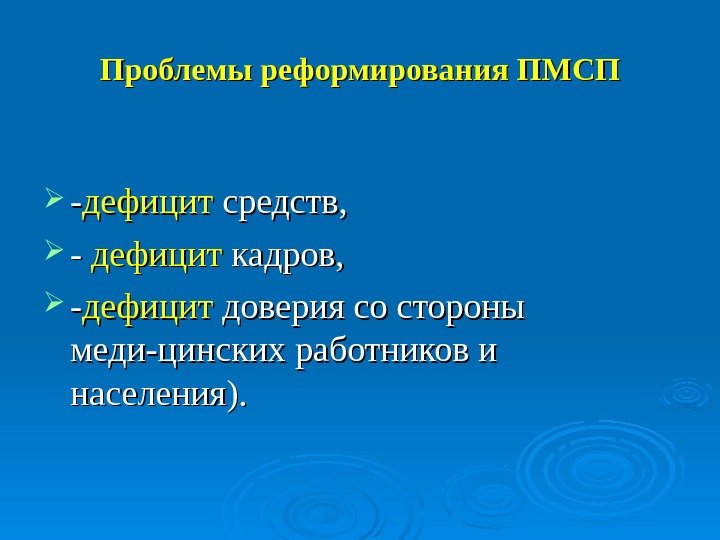 Проблемы реформирования ПМСП

-дефицит средств,
- дефицит кадров,
-дефицит доверия со стороны меди-цинских работников и населения).